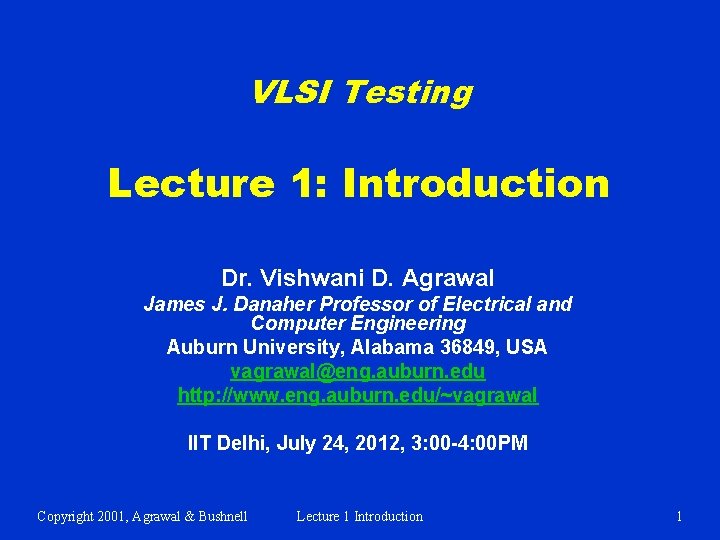 VLSI Testing

Lecture 1: Introduction

Dr. Vishwani D. Agrawal
James J. Danaher Professor of Electrical and Computer Engineering
Auburn University, Alabama 36849, USA
vagrawal@eng.auburn.edu
http://www.eng.auburn.edu/~vagrawal

IIT Delhi, July 24, 2012, 3:00-4:00PM

Copyright 2001, Agrawal & Bushnell Lecture 1 Introduction 1